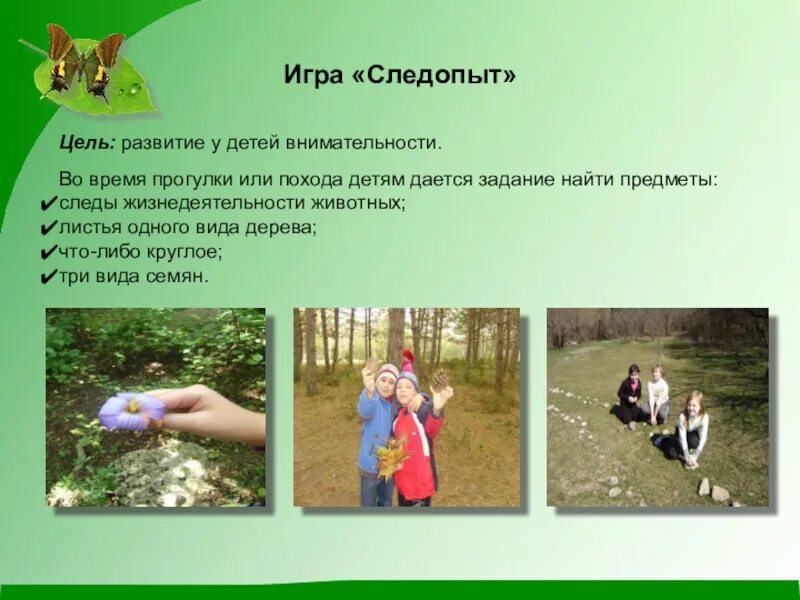 Игра «Следопыт»

Цель: развитие у детей внимательности.

Во время прогулки или похода детям дается задание найти предметы:
✔следы жизнедеятельности животных;
✔листья одного вида дерева;
✔что-либо круглое;
✔три вида семян.